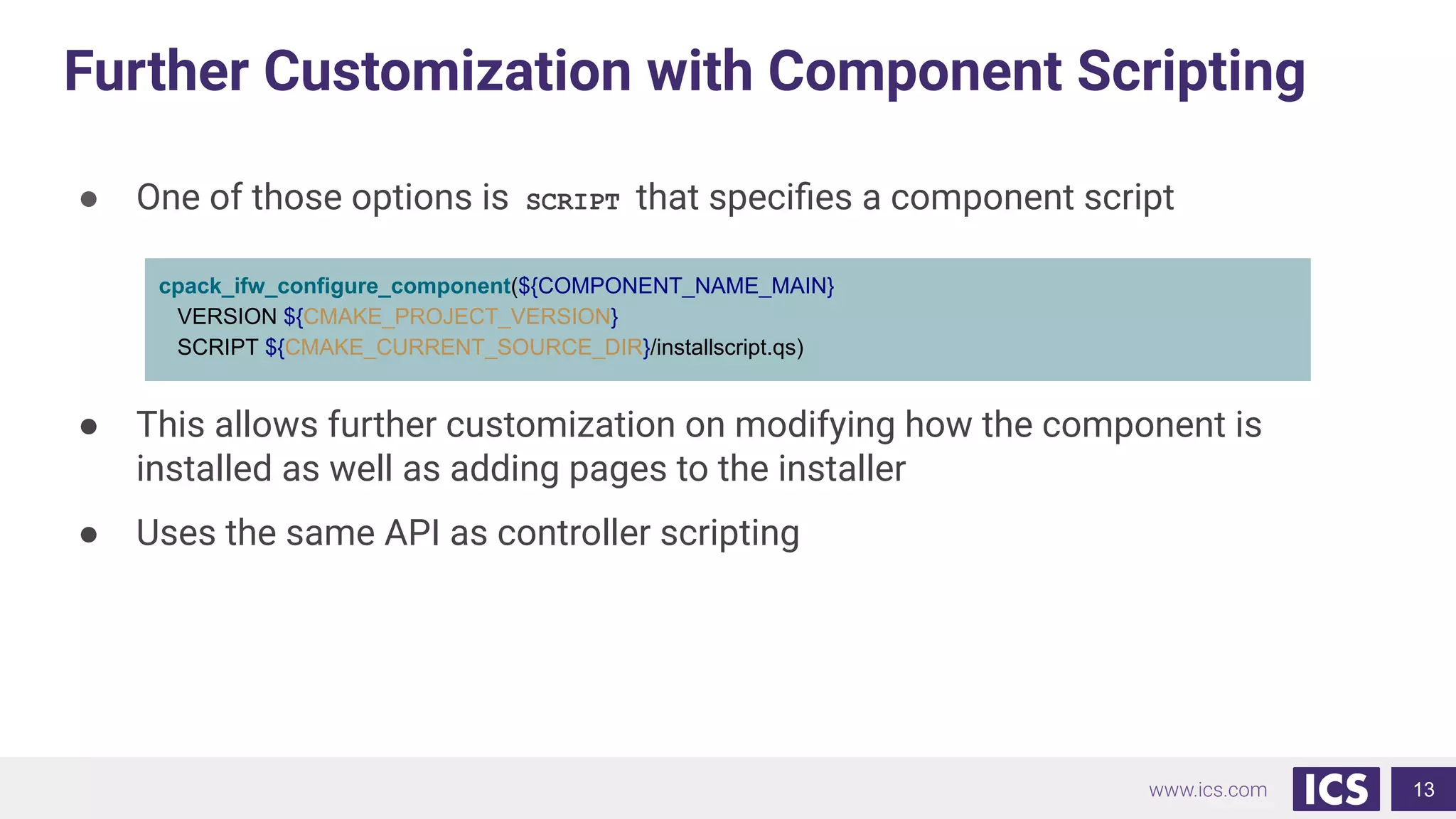 Further Customization with Component Scripting

● One of those options is SCRIPT that specifies a component script

cpack_ifw_configure_component(${COMPONENT_NAME_MAIN}
VERSION ${CMAKE_PROJECT_VERSION}
SCRIPT ${CMAKE_CURRENT_SOURCE_DIR}/installscript.qs)

● This allows further customization on modifying how the component is installed as well as adding pages to the installer

● Uses the same API as controller scripting

www.ics.com ICS 13